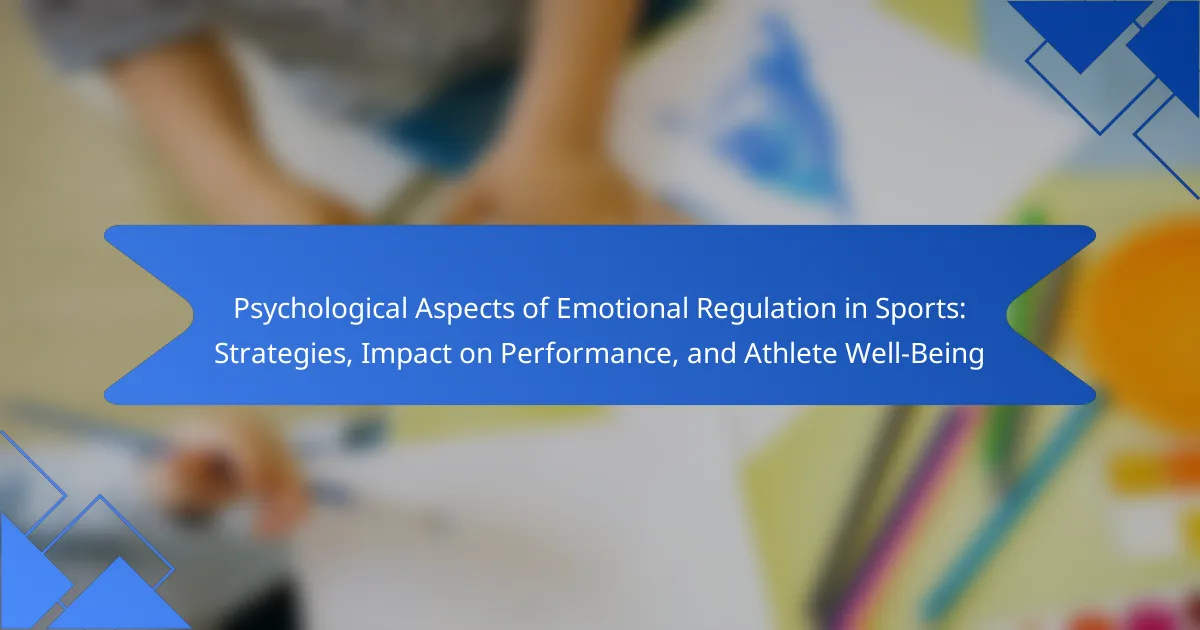 Psychological Aspects of Emotional Regulation in Sports: Strategies, Impact on Performance, and Athlete Well-Being